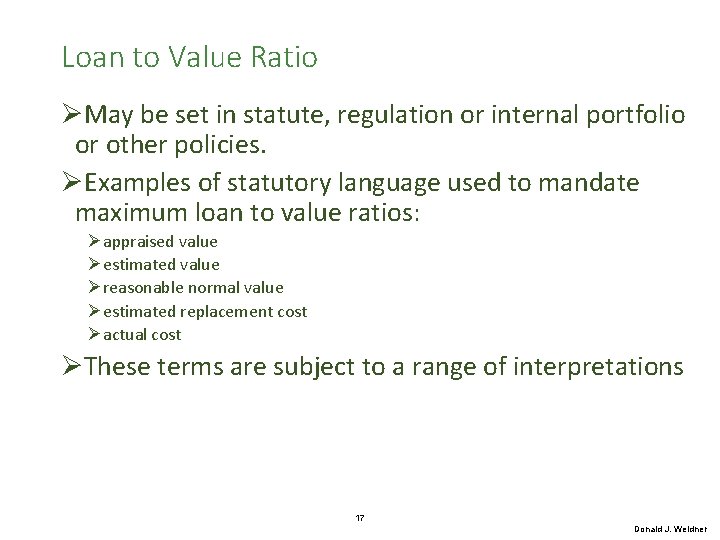 Loan to Value Ratio

➢May be set in statute, regulation or internal portfolio or other policies.

➢Examples of statutory language used to mandate maximum loan to value ratios:

➢appraised value
➢estimated value
➢reasonable normal value
➢estimated replacement cost
➢actual cost

➢These terms are subject to a range of interpretations

17

Donald J. Weidner